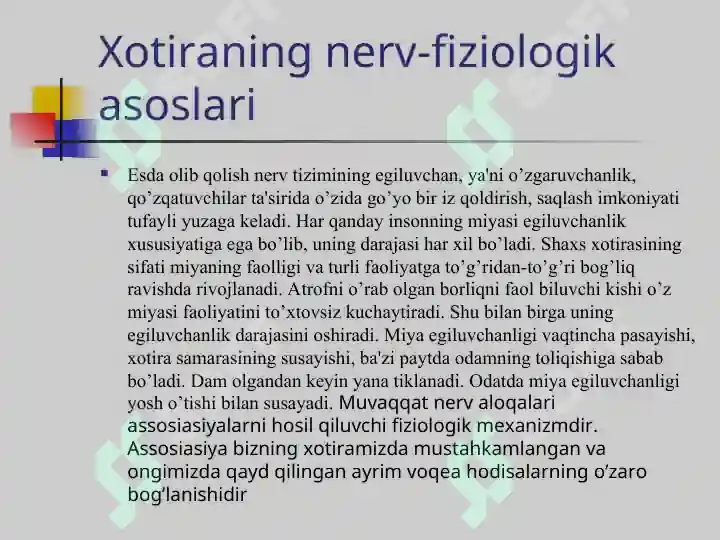 Xotiraning nerv-fiziologik asoslari

▪ Esda olib qolish nerv tizimining egiluvchan, ya'ni o’zgaruvchanlik, qo’zqatuvchilar ta'sirida o’zida go’yo bir iz qoldirish, saqlash imkoniyati tufayli yuzaga keladi. Har qanday insonning miyasi egiluvchanlik xususiyatiga ega bo’lib, uning darajasi har xil bo’ladi. Shaxs xotirasining sifati miyaning faolligi va turli faoliyatga to’g’ridan-to’g’ri bog’liq ravishda rivojlanadi. Atrofni o’rab olgan borliqni faol biluvchi kishi o’z miyasi faoliyatini to’xtovsiz kuchaytiradi. Shu bilan birga uning egiluvchanlik darajasini oshiradi. Miya egiluvchanligi vaqtincha pasayishi, xotira samarasining susayishi, ba'zi paytda odamning toliqishiga sabab bo’ladi. Dam olgandan keyin yana tiklanadi. Odatda miya egiluvchanligi yosh o’tishi bilan susayadi. Muvaqqat nerv aloqalari assosiasiyalarni hosil qiluvchi fiziologik mexanizmdir. Assosiasiya bizning xotiramizda mustahkamlangan va ongimizda qayd qilingan ayrim voqea hodisalarning o’zaro bog’lanishidir